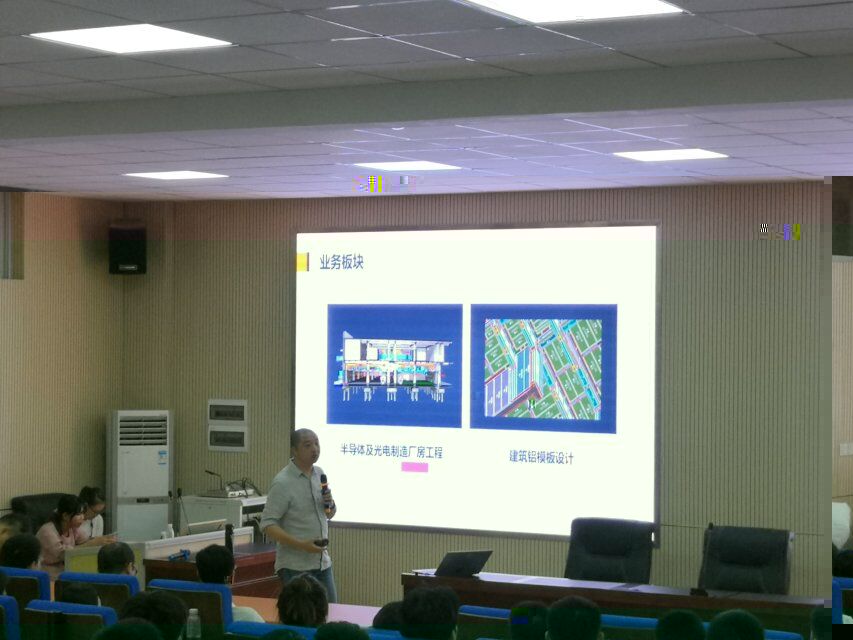 业务板块

半导体及光电制造厂房工程

建筑铝模板设计